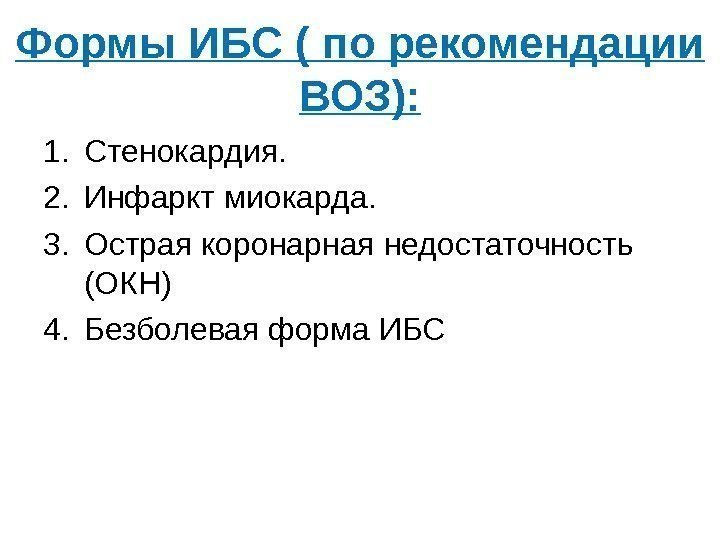 Формы ИБС ( по рекомендации ВОЗ):

1. Стенокардия.
2. Инфаркт миокарда.
3. Острая коронарная недостаточность (ОКН)
4. Безболевая форма ИБС